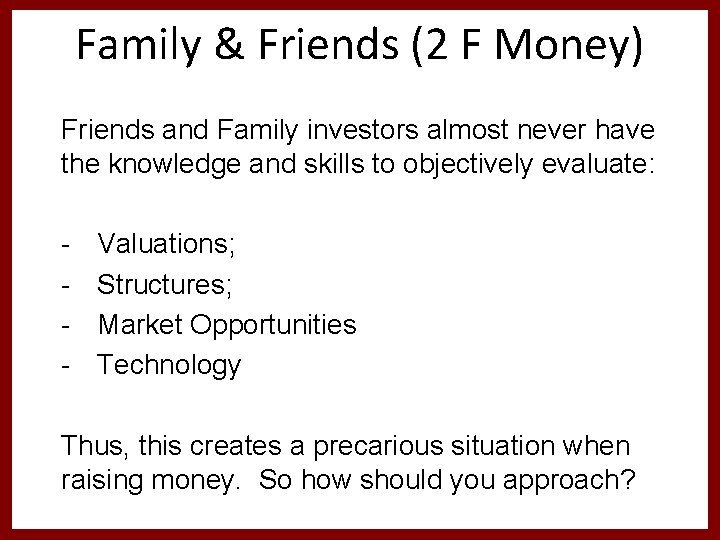 Family & Friends (2 F Money)

Friends and Family investors almost never have the knowledge and skills to objectively evaluate:

- Valuations;
- Structures;
- Market Opportunities
- Technology

Thus, this creates a precarious situation when raising money. So how should you approach?